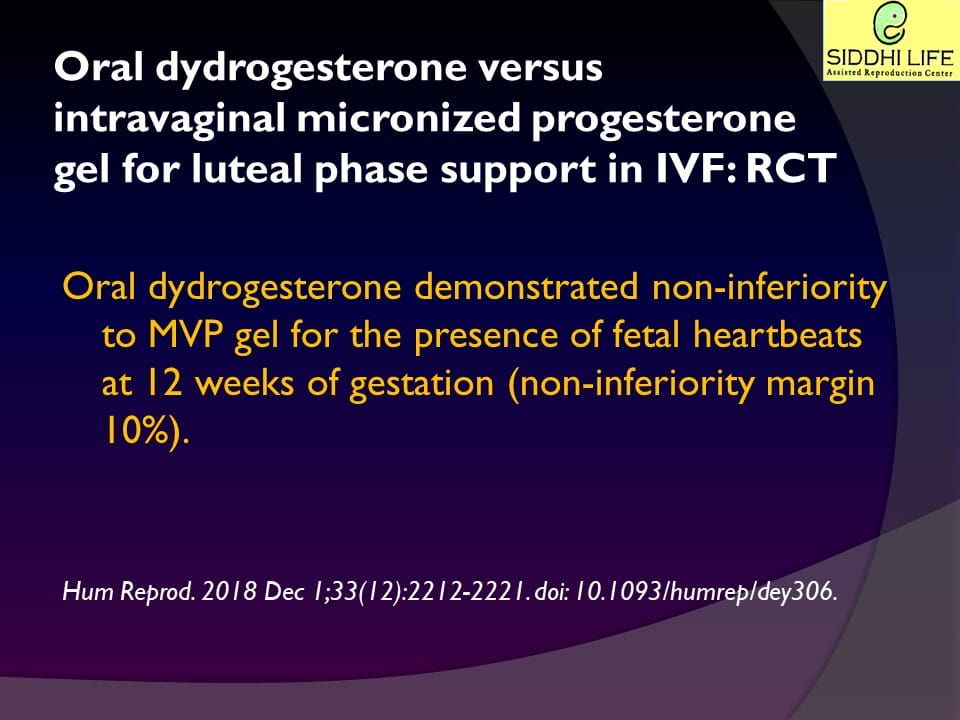 SIDDHI LIFE
Assisted Reproduction Center

Oral dydrogesterone versus intravaginal micronized progesterone gel for luteal phase support in IVF: RCT

Oral dydrogesterone demonstrated non-inferiority to MVP gel for the presence of fetal heartbeats at 12 weeks of gestation (non-inferiority margin 10%).

Hum Reprod. 2018 Dec 1;33(12):2212-2221. doi: 10.1093/humrep/dey306.